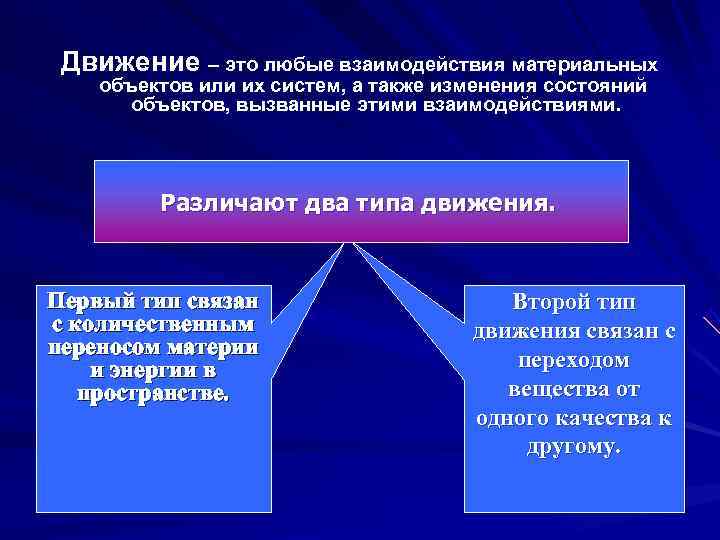 Движение – это любые взаимодействия материальных объектов или их систем, а также изменения состояний объектов, вызванные этими взаимодействиями.

Различают два типа движения.

Первый тип связан с количественным переносом материи и энергии в пространстве.

Второй тип движения связан с переходом вещества от одного качества к другому.